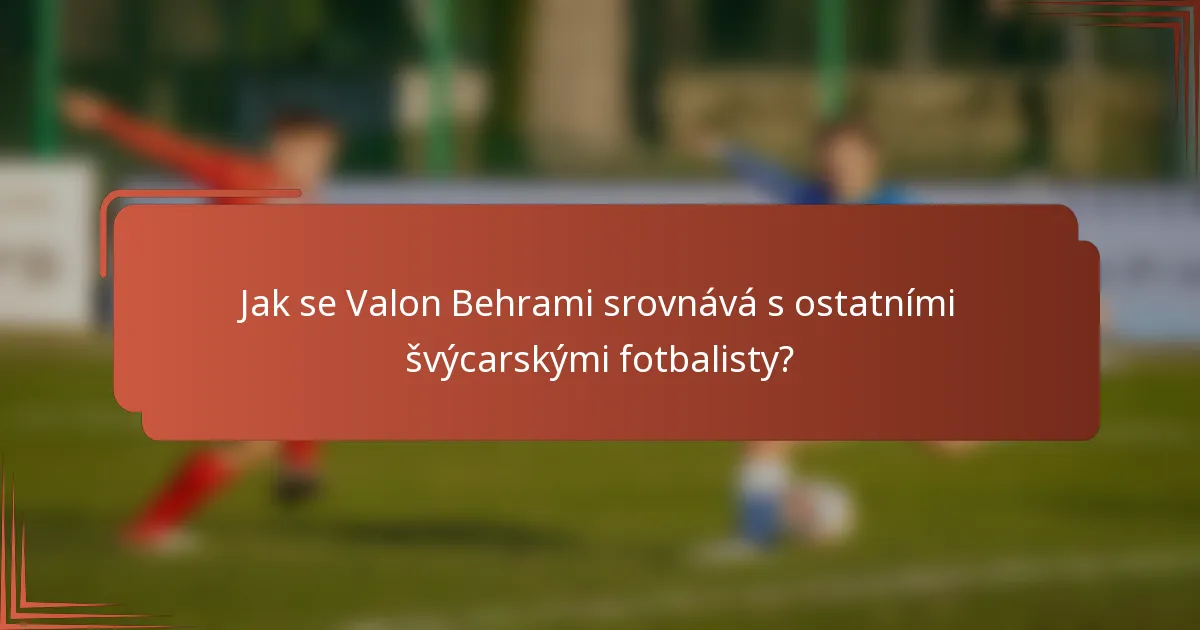 Jak se Valon Behrami srovnává s ostatními švýcarskými fotbalisty?